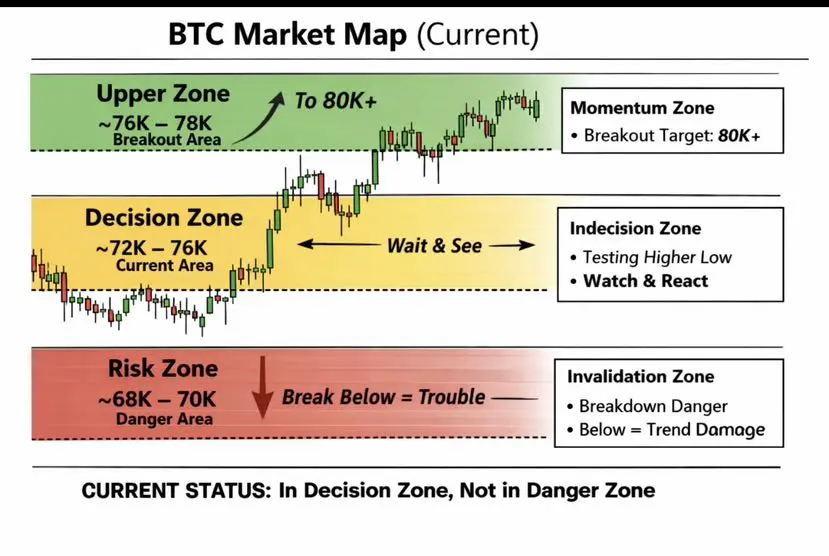 BTC Market Map (Current)

Upper Zone
~76K – 78K
Breakout Area

To 80K+

Momentum Zone
• Breakout Target: 80K+

Decision Zone
~72K – 76K
Current Area

Wait & See

Indecision Zone
• Testing Higher Low
• Watch & React

Risk Zone
~68K – 70K
Danger Area

Break Below = Trouble

Invalidation Zone
• Breakdown Danger
• Below = Trend Damage

CURRENT STATUS: In Decision Zone, Not in Danger Zone